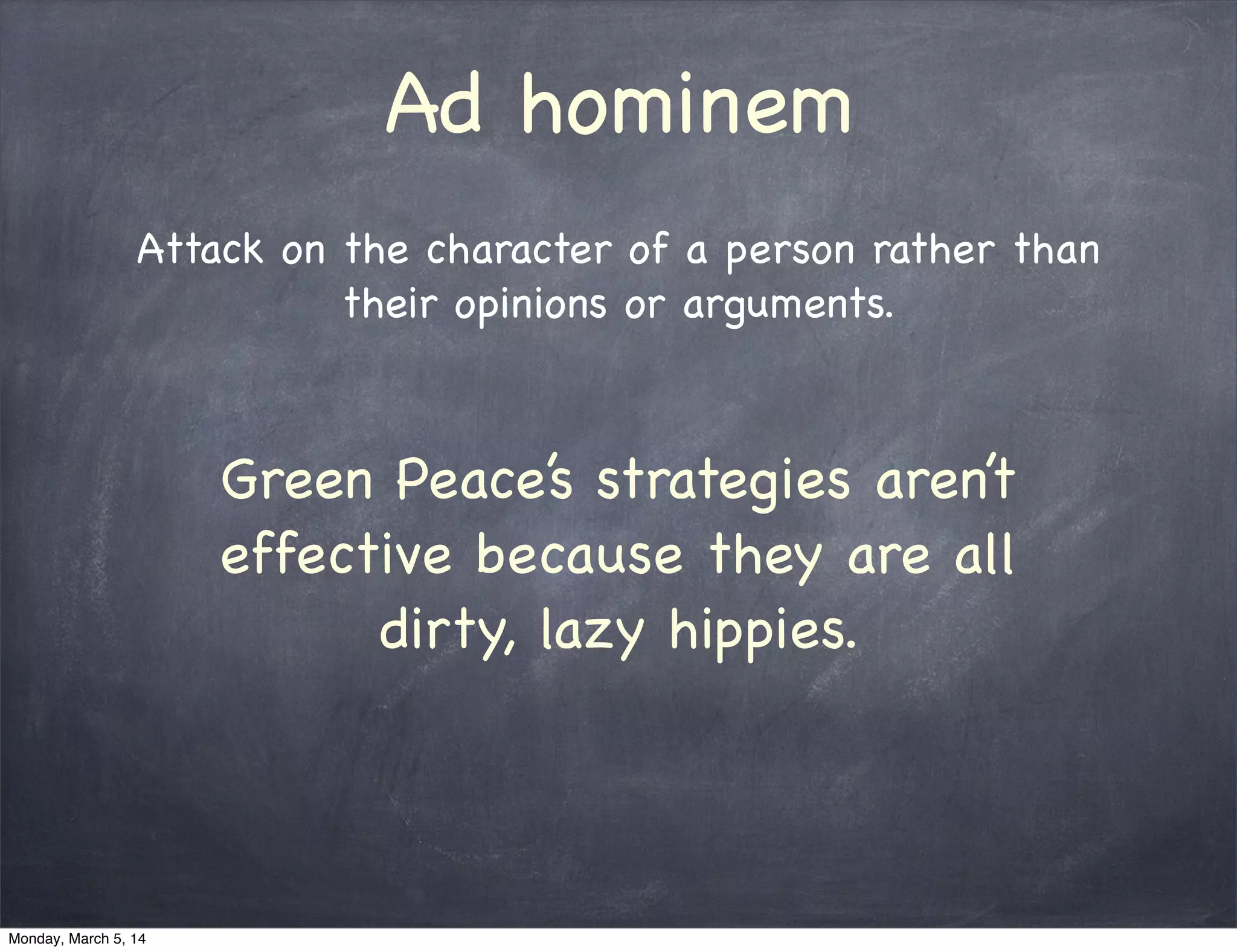 Ad hominem

Attack on the character of a person rather than their opinions or arguments.

Green Peace's strategies aren't effective because they are all dirty, lazy hippies.

Monday, March 5, 14